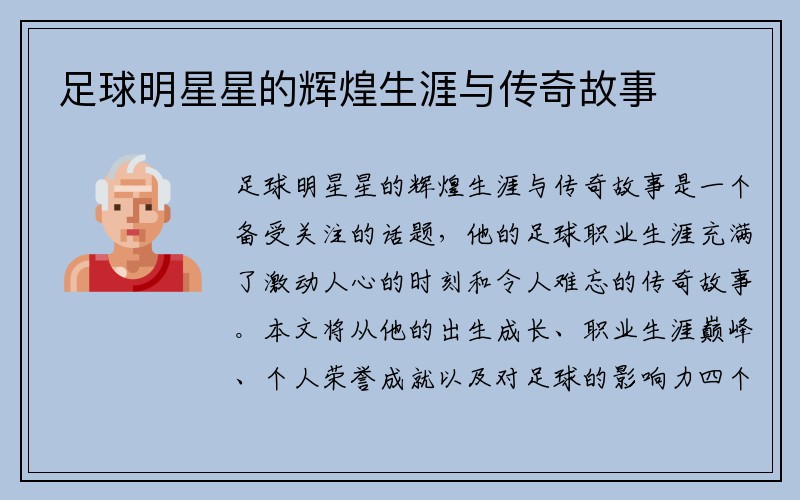 足球明星星的辉煌生涯与传奇故事

足球明星星的辉煌生涯与传奇故事是一个备受关注的话题，他的足球职业生涯充满了激动人心的时刻和令人难忘的传奇故事。本文将从他的出生成长、职业生涯巅峰、个人荣誉成就以及对足球的影响力四个